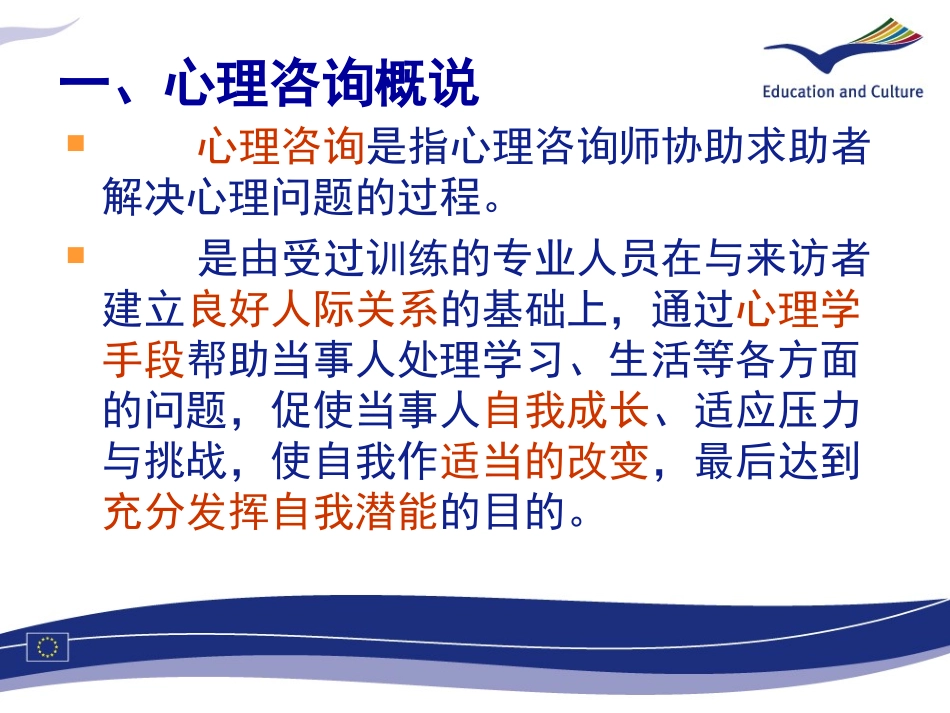 一、心理咨询概说

Education and Culture

心理咨询是指心理咨询师协助求助者解决心理问题的过程。

是由受过训练的专业人员在与来访者建立良好人际关系的基础上，通过心理学手段帮助当事人处理学习、生活等各方面的问题，促使当事人自我成长、适应压力与挑战，使自我作适当的改变，最后达到充分发挥自我潜能的目的。